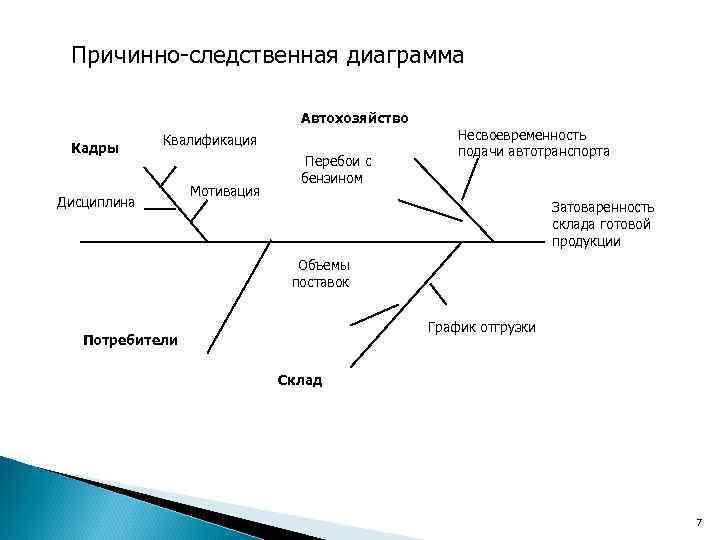 Причинно-следственная диаграмма

Автохозяйство

Кадры

Квалификация

Несвоевременность подачи автотранспорта

Перебои с бензином

Мотивация

Дисциплина

Затоваренность склада готовой продукции

Объемы поставок

График отгрузки

Потребители

Склад

7